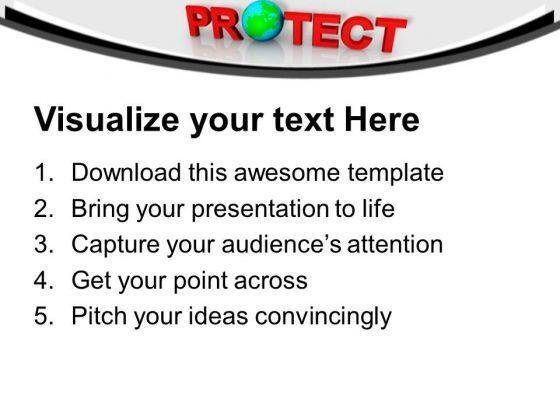 PROTECT

Visualize your text Here

1. Download this awesome template
2. Bring your presentation to life
3. Capture your audience's attention
4. Get your point across
5. Pitch your ideas convincingly